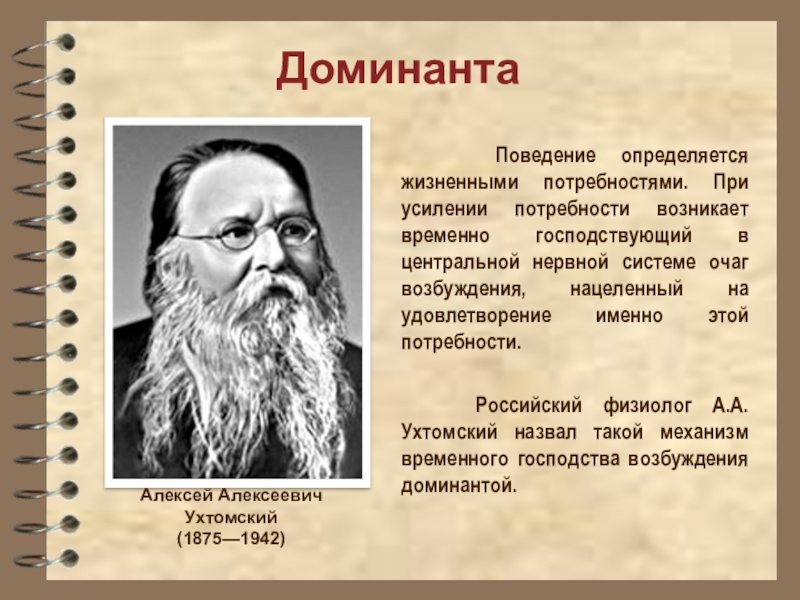 Доминанта

Поведение определяется жизненными потребностями. При усилении потребности возникает временно господствующий в центральной нервной системе очаг возбуждения, нацеленный на удовлетворение именно этой потребности.

Российский физиолог А.А. Ухтомский назвал такой механизм временного господства возбуждения доминантой.

Алексей Алексеевич Ухтомский (1875—1942)